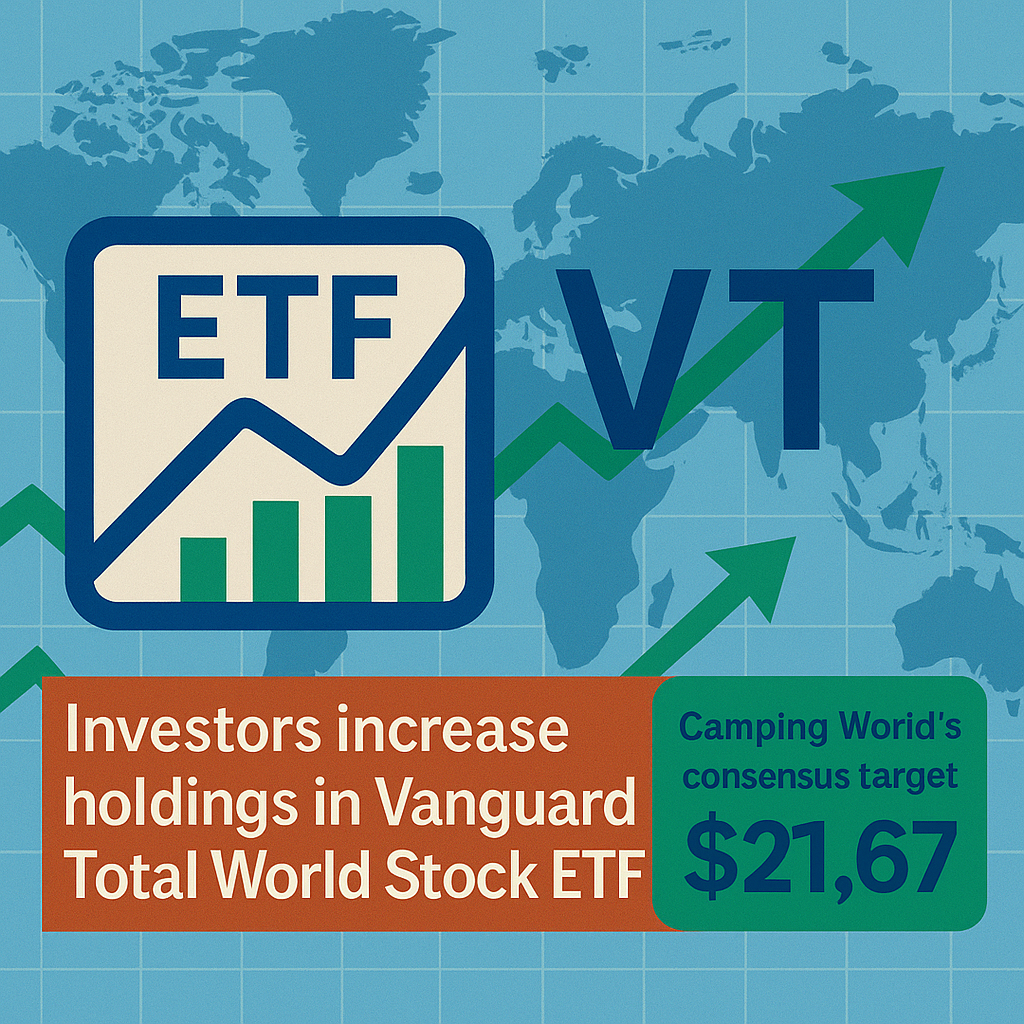 ETF

VT

Investors increase holdings in Vanguard Total World Stock ETF

Camping World's consensus target

$21,67